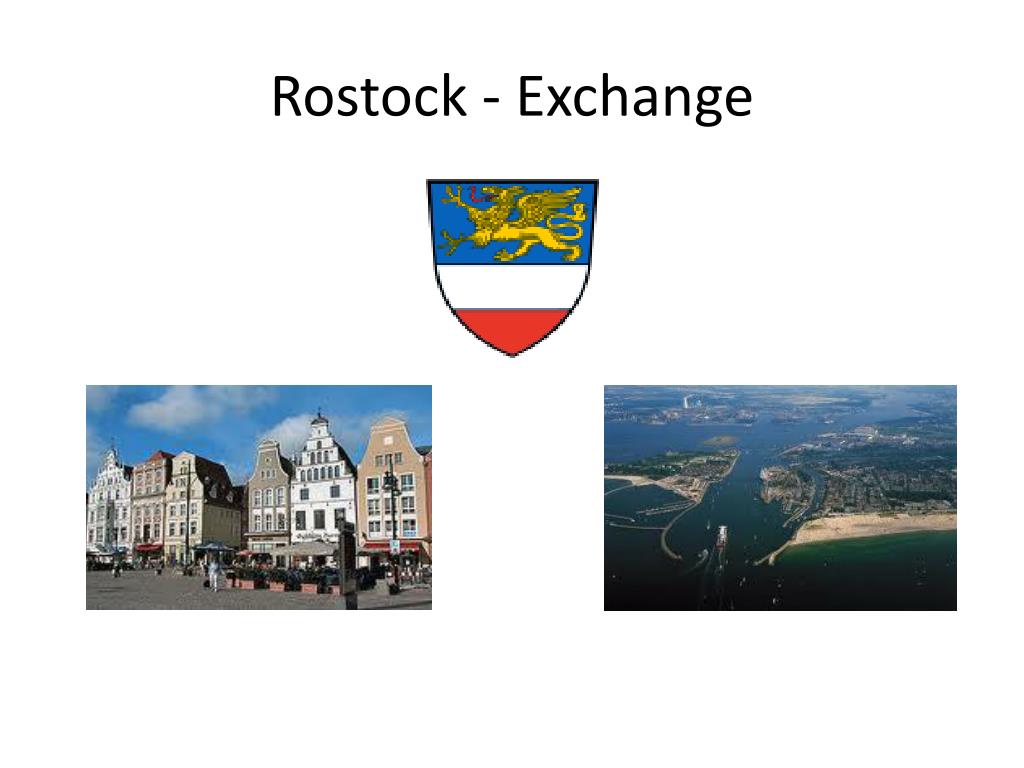 Rostock - Exchange